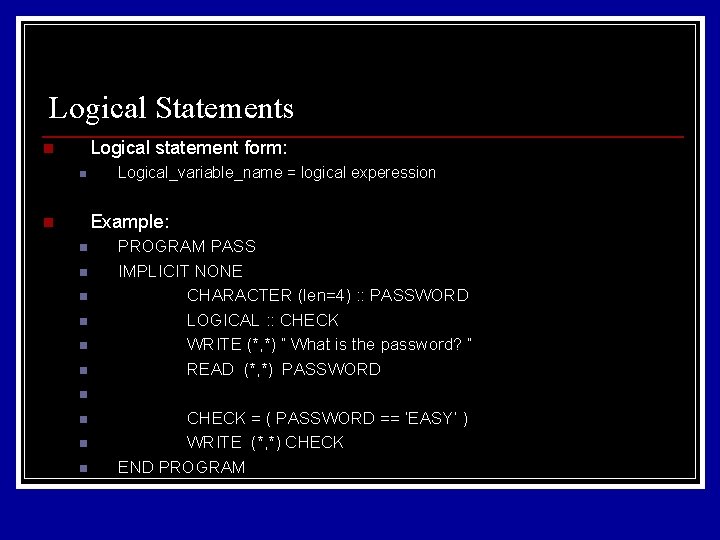 Logical Statements

Logical statement form:

Logical_variable_name = logical experession

Example:

PROGRAM PASS

IMPLICIT NONE

CHARACTER (len=4) :: PASSWORD

LOGICAL :: CHECK

WRITE (*,*) " What is the password? "

READ (*,*) PASSWORD

CHECK = ( PASSWORD == 'EASY' )

WRITE (*,*) CHECK

END PROGRAM